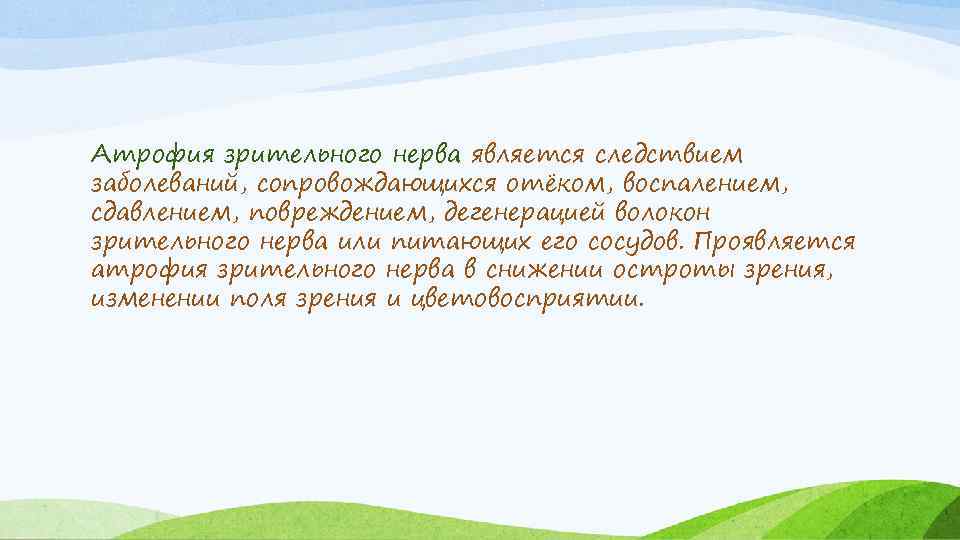 Атрофия зрительного нерва является следствием заболеваний, сопровождающихся отёком, воспалением, сдавлением, повреждением, дегенерацией волокон зрительного нерва или питающих его сосудов. Проявляется атрофия зрительного нерва в снижении остроты зрения, изменении поля зрения и цветовосприятии.